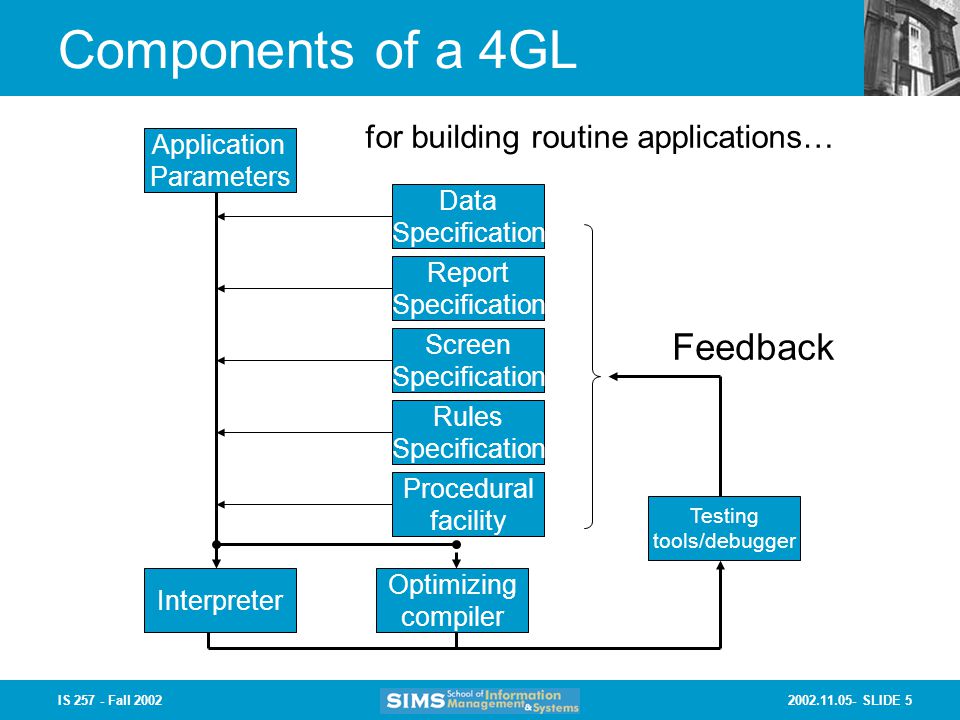 Components of a 4GL

for building routine applications…

Application Parameters

Data Specification

Report Specification

Screen Specification

Rules Specification

Procedural facility

Feedback

Testing tools/debugger

Interpreter

Optimizing compiler

IS 257 - Fall 2002

SIMS School of Information Management & Systems

2002.11.05- SLIDE 5